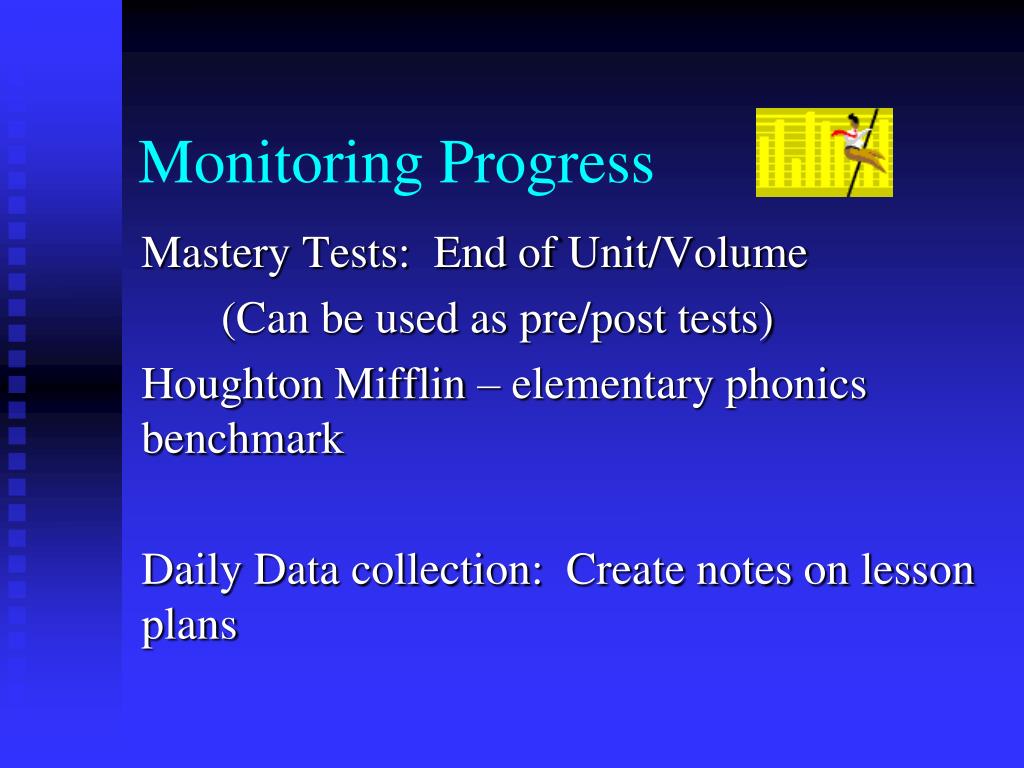 Monitoring Progress

Mastery Tests:  End of Unit/Volume

(Can be used as pre/post tests)

Houghton Mifflin – elementary phonics benchmark

Daily Data collection:  Create notes on lesson plans